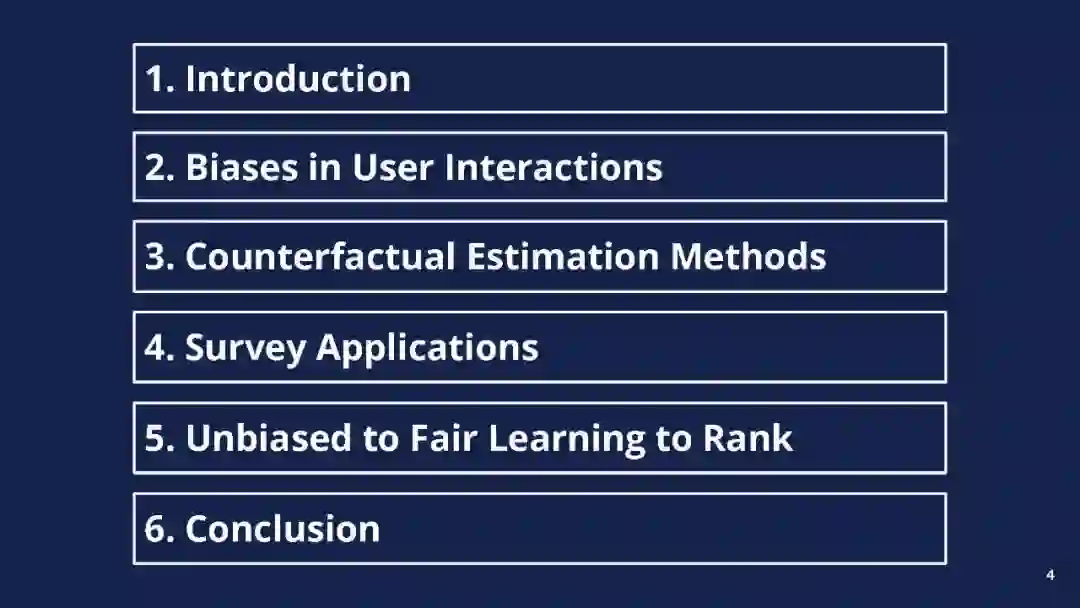 1. Introduction

2. Biases in User Interactions

3. Counterfactual Estimation Methods

4. Survey Applications

5. Unbiased to Fair Learning to Rank

6. Conclusion

4